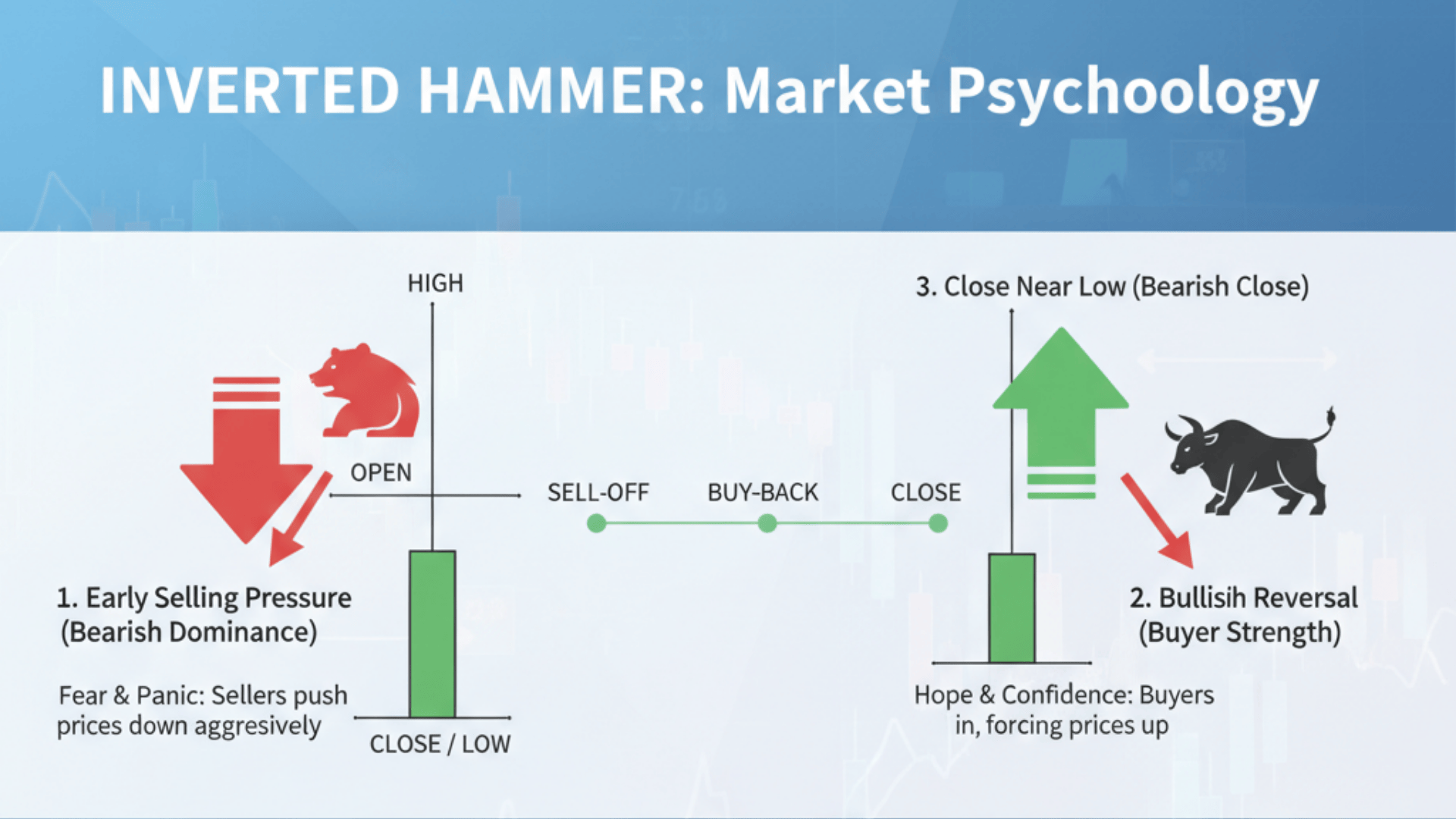 INVERTED HAMMER: Market Psychoology

HIGH

OPEN

1. Early Selling Pressure (Bearish Dominance)

Fear & Panic: Sellers push prices down aggresively

CLOSE / LOW

SELL-OFF BUY-BACK CLOSE

3. Close Near Low (Bearish Close)

2. Bullisih Reversal (Buyer Strength)

Hope & Confidence: Buyers in, forcing prices up